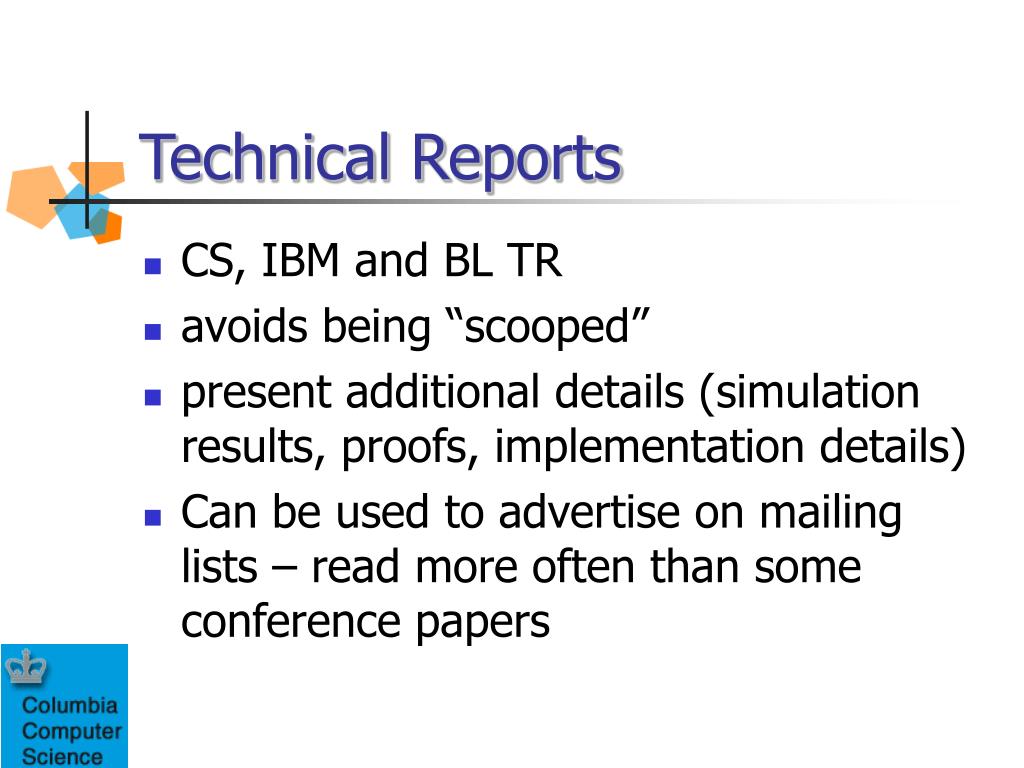 Technical Reports

- CS, IBM and BL TR
- avoids being “scooped”
- present additional details (simulation results, proofs, implementation details)
- Can be used to advertise on mailing lists – read more often than some conference papers

Columbia Computer Science